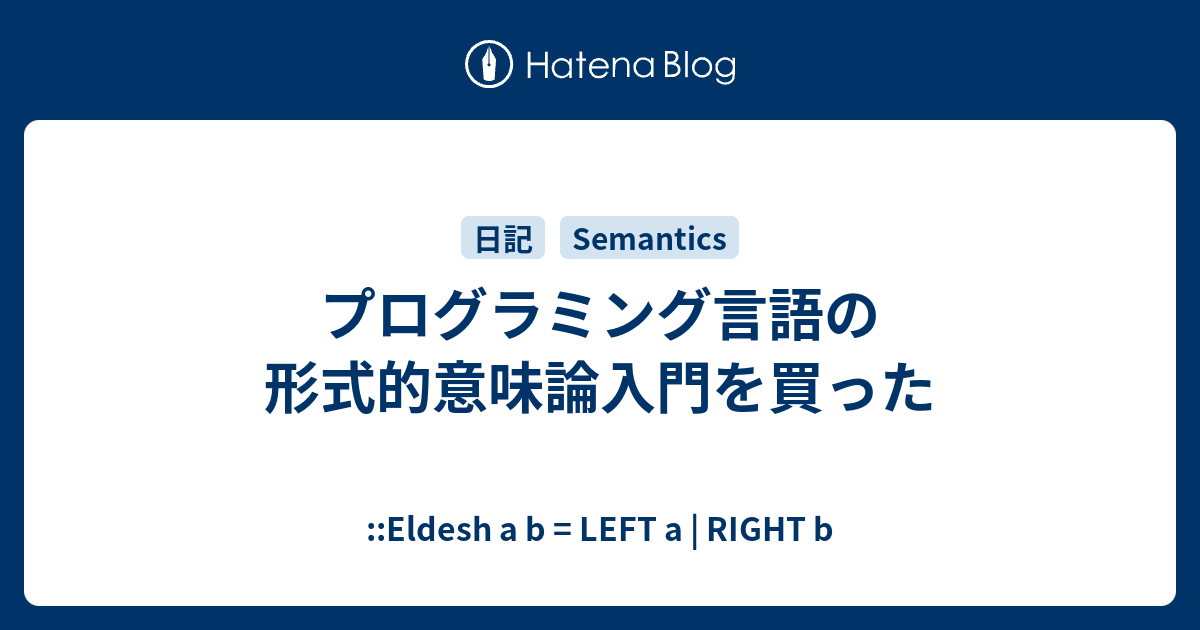 Hatena Blog

日記 Semantics

プログラミング言語の形式的意味論入門を買った

::Eldesh a b = LEFT a | RIGHT b